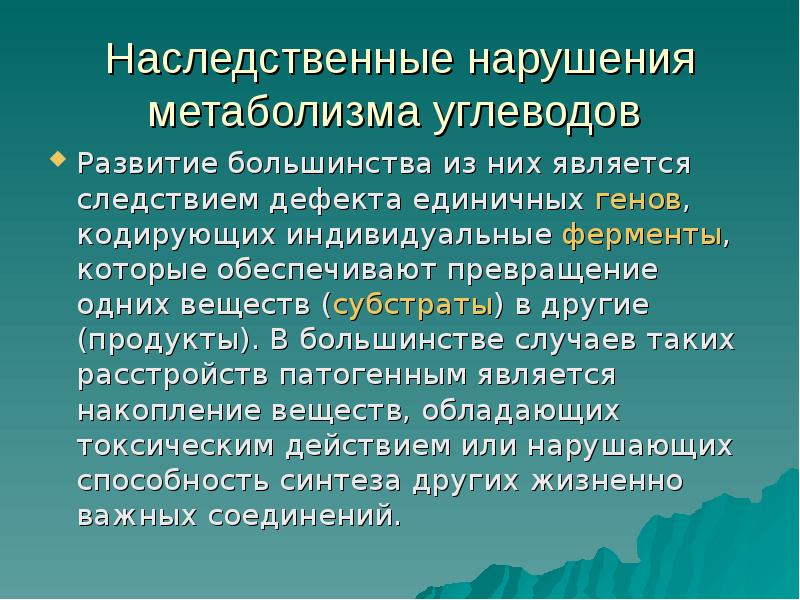 Наследственные нарушения метаболизма углеводов

Развитие большинства из них является следствием дефекта единичных генов, кодирующих индивидуальные ферменты, которые обеспечивают превращение одних веществ (субстраты) в другие (продукты). В большинстве случаев таких расстройств патогенным является накопление веществ, обладающих токсическим действием или нарушающих способность синтеза других жизненно важных соединений.